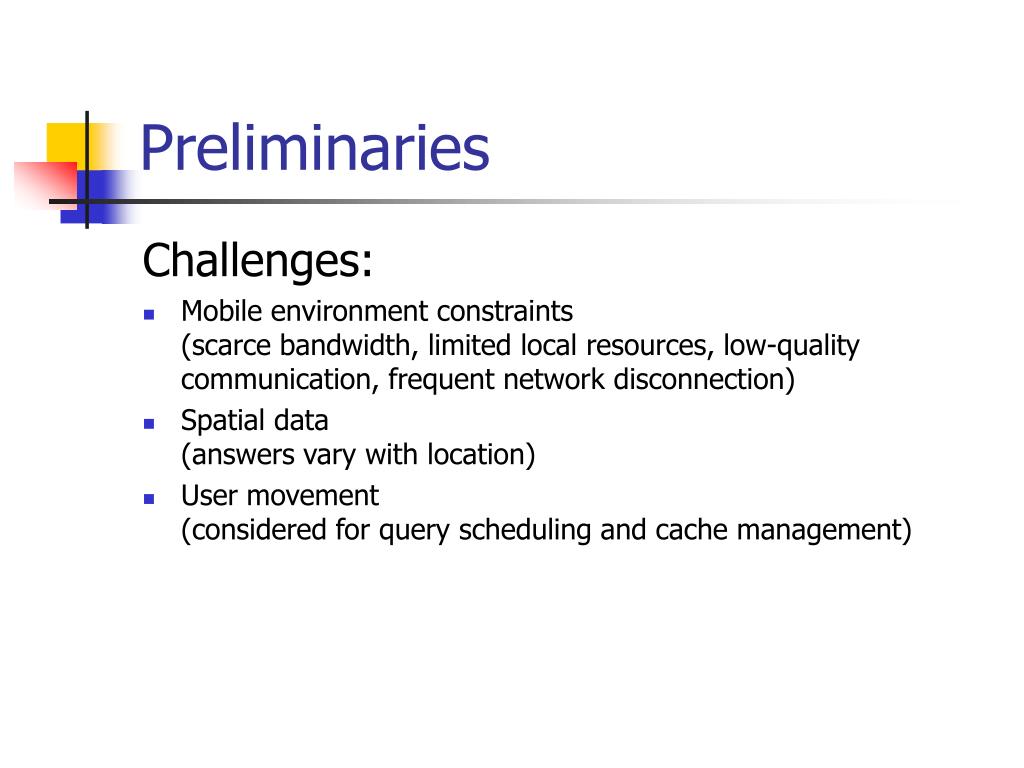 Preliminaries

Challenges:

- Mobile environment constraints
(scarce bandwidth, limited local resources, low-quality communication, frequent network disconnection)
- Spatial data
(answers vary with location)
- User movement
(considered for query scheduling and cache management)